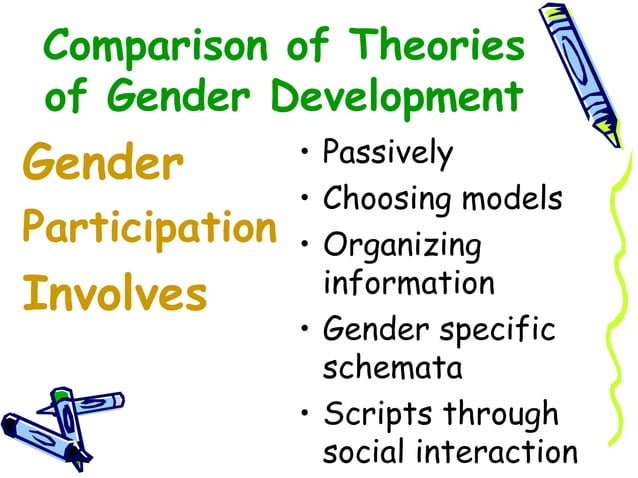 Comparison of Theories of Gender Development

Gender

Participation

Involves

• Passively
• Choosing models
• Organizing information
• Gender specific schemata
• Scripts through social interaction